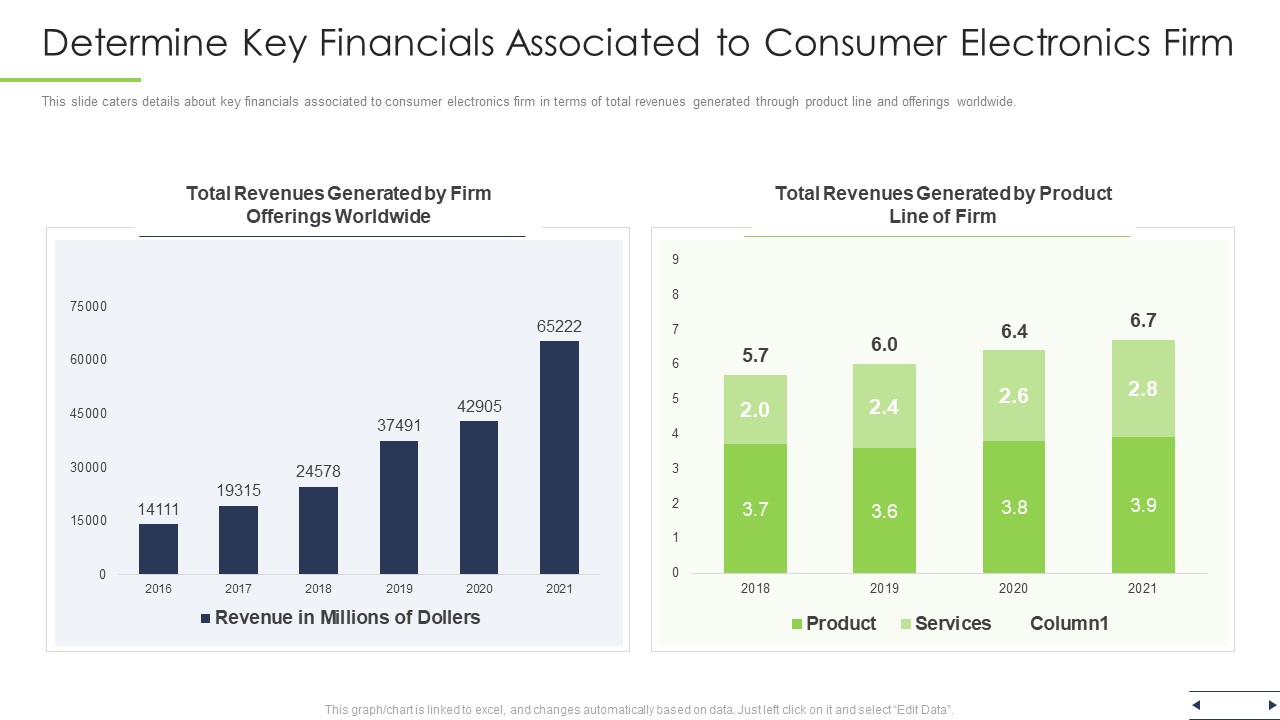 Determine Key Financials Associated to Consumer Electronics Firm

This slide caters details about key financials associated to consumer electronics firm in terms of total revenues generated through product line and offerings worldwide.

Total Revenues Generated by Firm Offerings Worldwide

75000
60000
45000
30000
15000
0

14111
19315
24578
37491
42905
65222

2016
2017
2018
2019
2020
2021

Revenue in Millions of Dollers

Total Revenues Generated by Product Line of Firm

9
8
7
6
5
4
3
2
1
0

5.7
6.0
6.4
6.7

2.0
2.4
2.6
2.8

3.7
3.6
3.8
3.9

2018
2019
2020
2021

Product
Services
Column1

This graph/chart is linked to excel, and changes automatically based on data. Just left click on it and select "Edit Data".